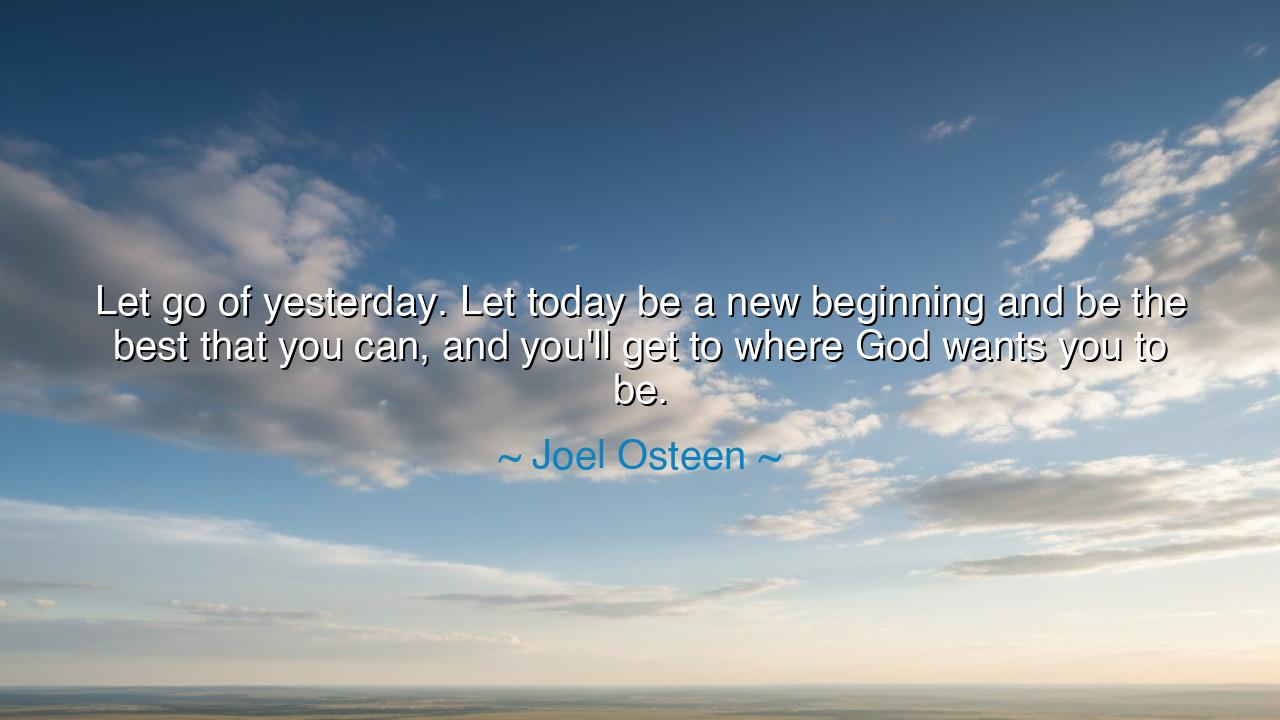 Let go of yesterday. Let today be a new beginning and be the best that you can, and you'll get to where God wants you to be.

~ Joel Osteen ~